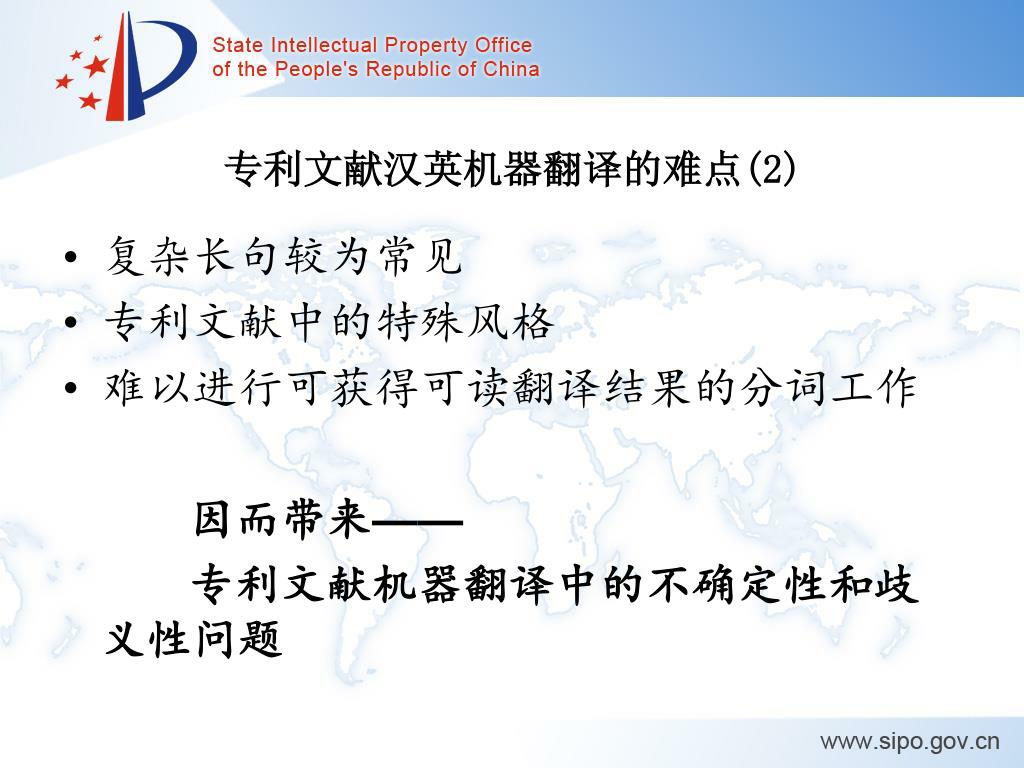 State Intellectual Property Office
of the People's Republic of China

专利文献汉英机器翻译的难点(2)

• 复杂长句较为常见
• 专利文献中的特殊风格
• 难以进行可获得可读翻译结果的分词工作

因而带来——
专利文献机器翻译中的不确定性和歧义性问题

www.sipo.gov.cn